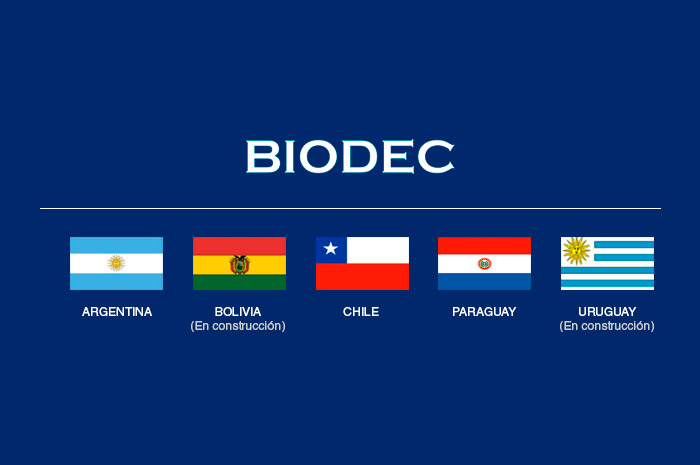 BIODEC

ARGENTINA

BOLIVIA
(En construcción)

CHILE

PARAGUAY

URUGUAY
(En construcción)